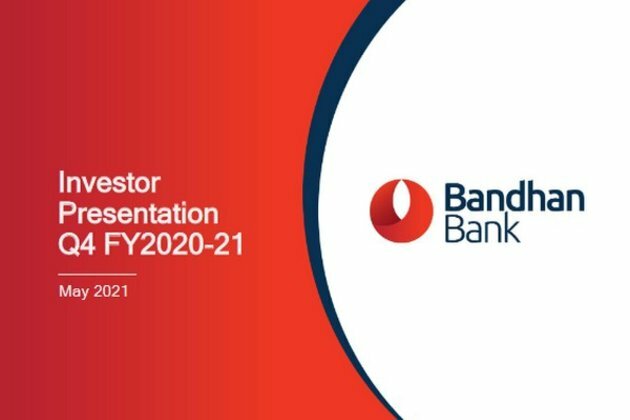 Investor Presentation Q4 FY2020-21

May 2021

Bandhan Bank